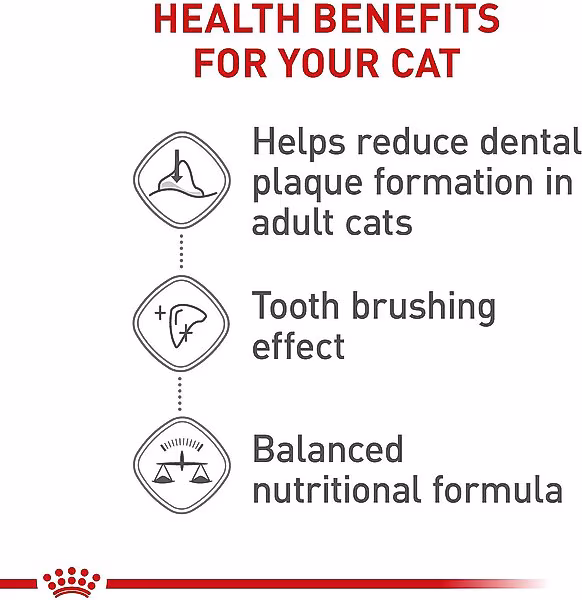 HEALTH BENEFITS FOR YOUR CAT

Helps reduce dental plaque formation in adult cats

Tooth brushing effect

Balanced nutritional formula